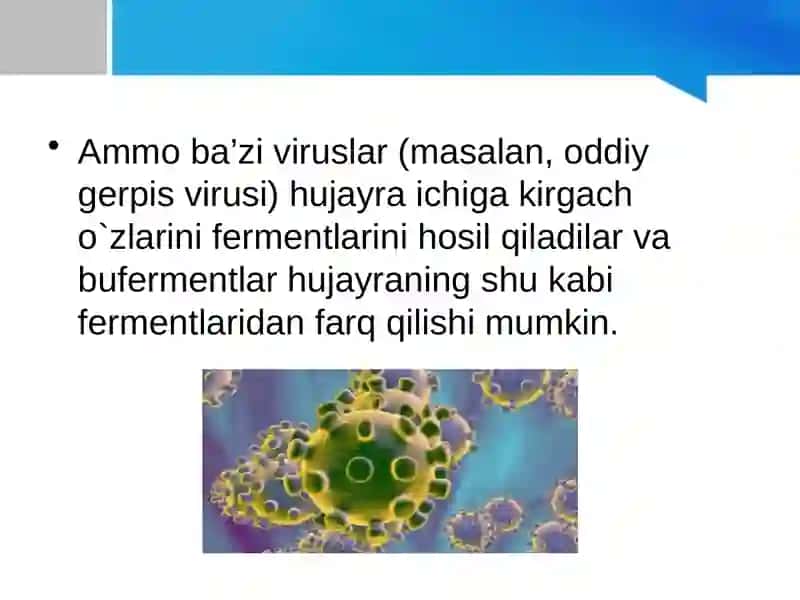 • Ammo ba’zi viruslar (masalan, oddiy gerpis virusi) hujayra ichiga kirgach o`zlarini fermentlarini hosil qiladilar va bufermentlar hujayraning shu kabi fermentlaridan farq qilishi mumkin.